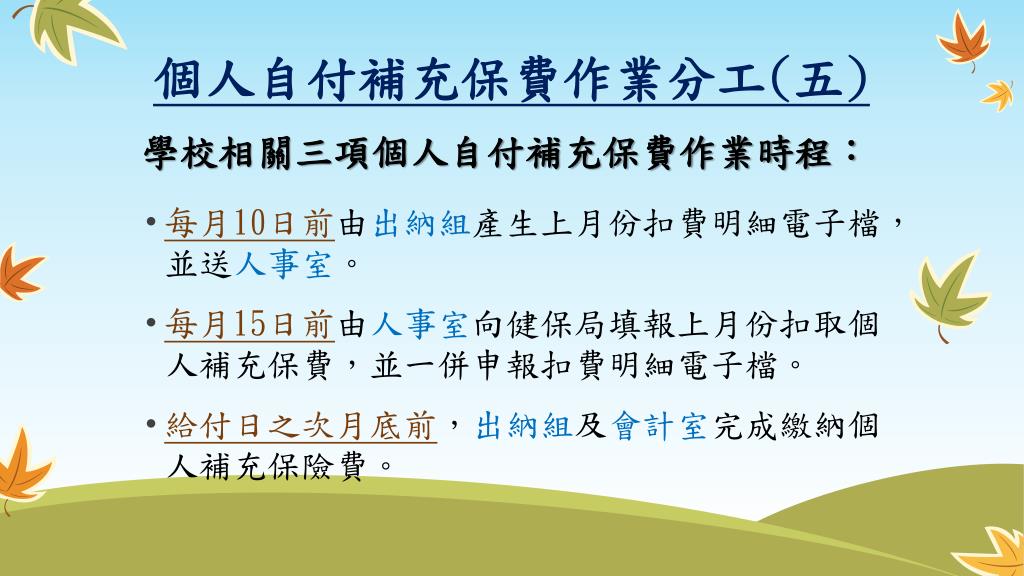 個人自付補充保費作業分工(五)

學校相關三項個人自付補充保費作業時程：

• 每月10日前由出納組產生上月份扣費明細電子檔，並送人事室。

• 每月15日前由人事室向健保局填報上月份扣取個人補充保費，並一併申報扣費明細電子檔。

• 給付日之次月底前，出納組及會計室完成繳納個人補充保險費。